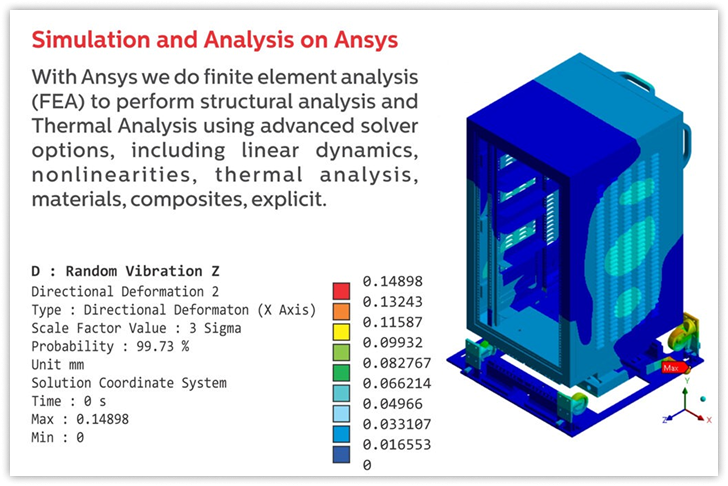 Simulation and Analysis on Ansys

With Ansys we do finite element analysis (FEA) to perform structural analysis and Thermal Analysis using advanced solver options, including linear dynamics, nonlinearities, thermal analysis, materials, composites, explicit.

D : Random Vibration Z
Directional Deformation 2
Type : Directional Deformaton (X Axis)
Scale Factor Value : 3 Sigma
Probability : 99.73 %
Unit mm
Solution Coordinate System
Time : 0 s
Max : 0.14898
Min : 0

0.14898
0.13243
0.11587
0.09932
0.082767
0.066214
0.04966
0.033107
0.016553
0

Max

Y
Z
X